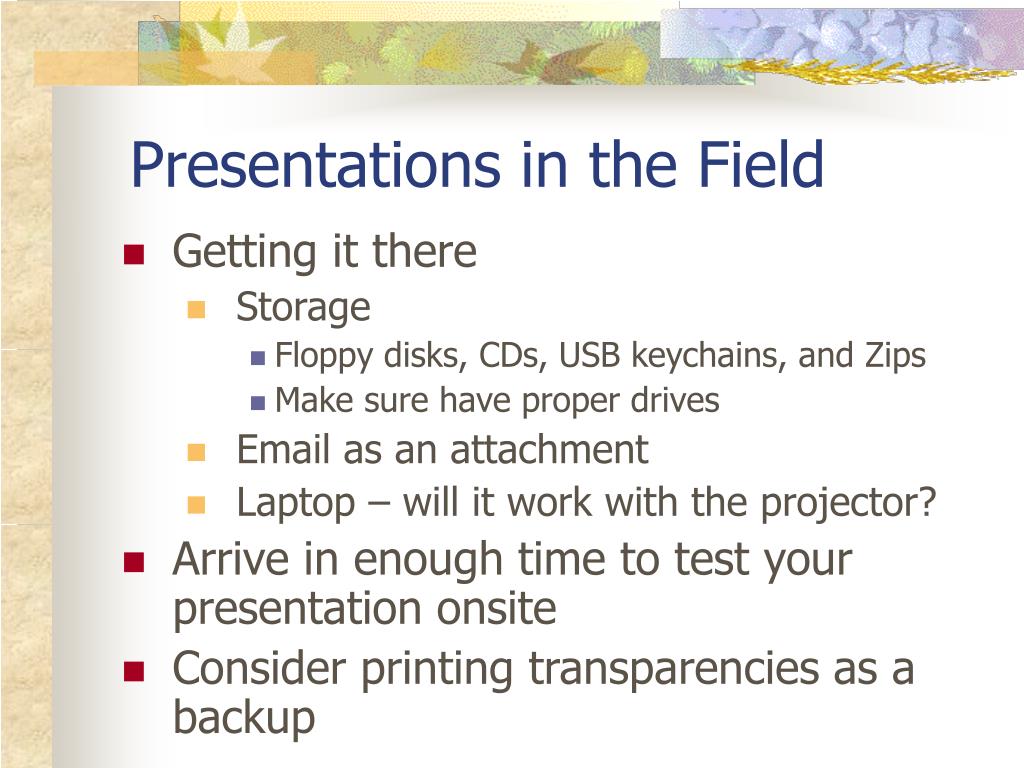 Presentations in the Field

- Getting it there
  - Storage
    - Floppy disks, CDs, USB keychains, and Zips
    - Make sure have proper drives
  - Email as an attachment
  - Laptop – will it work with the projector?
- Arrive in enough time to test your presentation onsite
- Consider printing transparencies as a backup